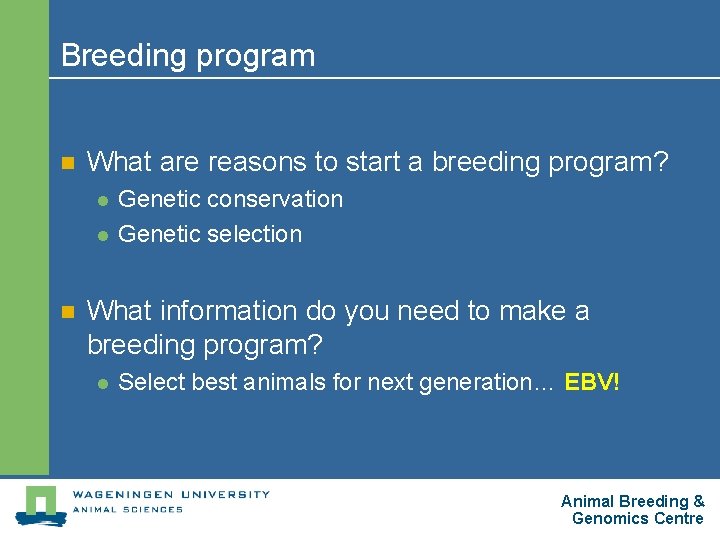 Breeding program

What are reasons to start a breeding program?
Genetic conservation
Genetic selection

What information do you need to make a breeding program?
Select best animals for next generation… EBV!

WAGENINGEN UNIVERSITY
ANIMAL SCIENCES

Animal Breeding & Genomics Centre